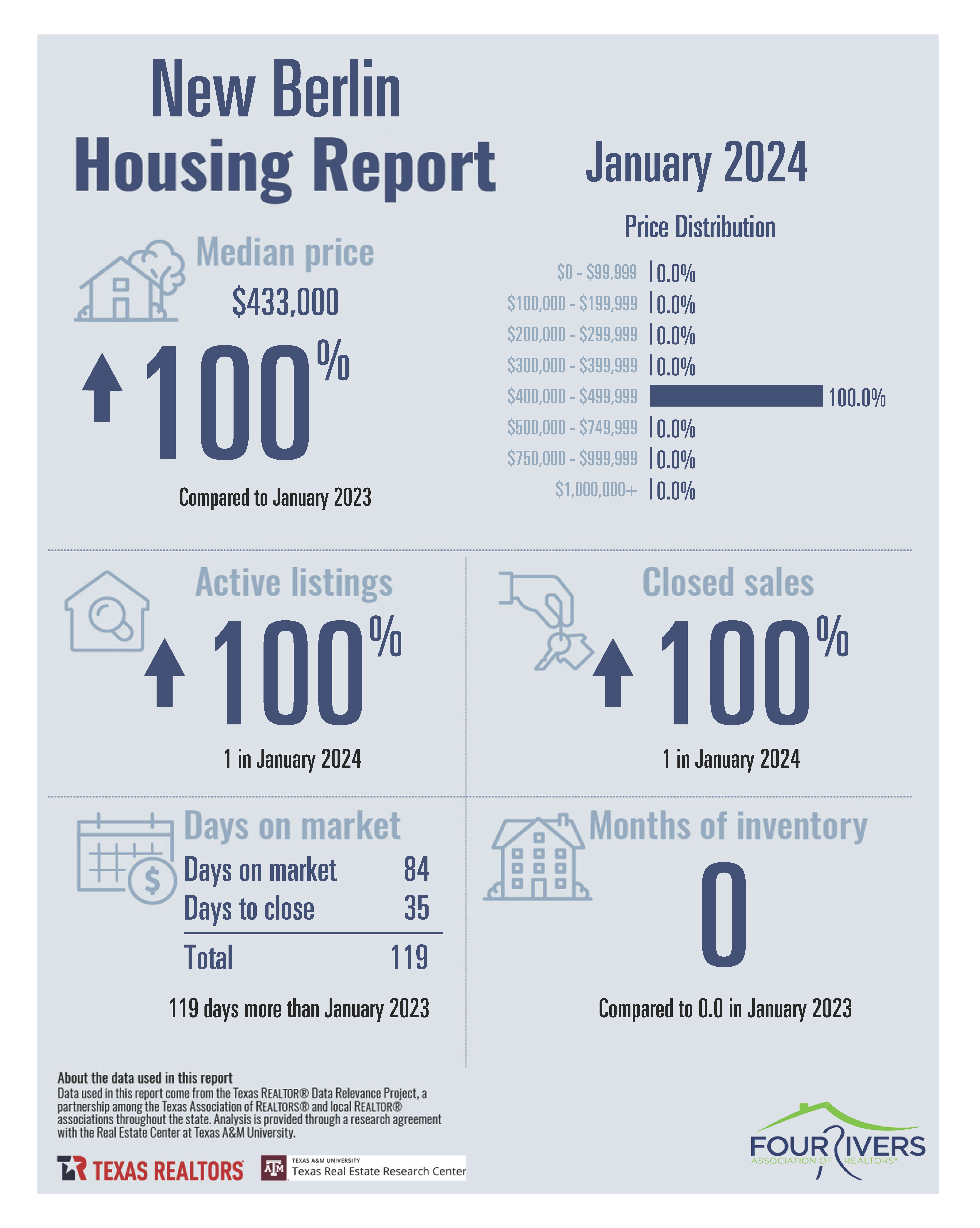 New Berlin
Housing Report

January 2024

Median price
$433,000
100%
Compared to January 2023

Price Distribution

| | |
|---|---|
| $0 - $99,999 | 0.0% |
| $100,000 - $199,999 | 0.0% |
| $200,000 - $299,999 | 0.0% |
| $300,000 - $399,999 | 0.0% |
| $400,000 - $499,999 | 100.0% |
| $500,000 - $749,999 | 0.0% |
| $750,000 - $999,999 | 0.0% |
| $1,000,000+ | 0.0% |

Active listings
100%
1 in January 2024

Closed sales
100%
1 in January 2024

Days on market

| | |
|---|---|
| Days on market | 84 |
| Days to close | 35 |
| Total | 119 |

119 days more than January 2023

Months of inventory
0
Compared to 0.0 in January 2023

About the data used in this report
Data used in this report come from the Texas REALTOR® Data Relevance Project, a partnership among the Texas Association of REALTORS® and local REALTOR® associations throughout the state. Analysis is provided through a research agreement with the Real Estate Center at Texas A&M University.

TEXAS REALTORS
TEXAS A&M UNIVERSITY
Texas Real Estate Research Center

FOUR RIVERS
ASSOCIATION OF REALTORS®